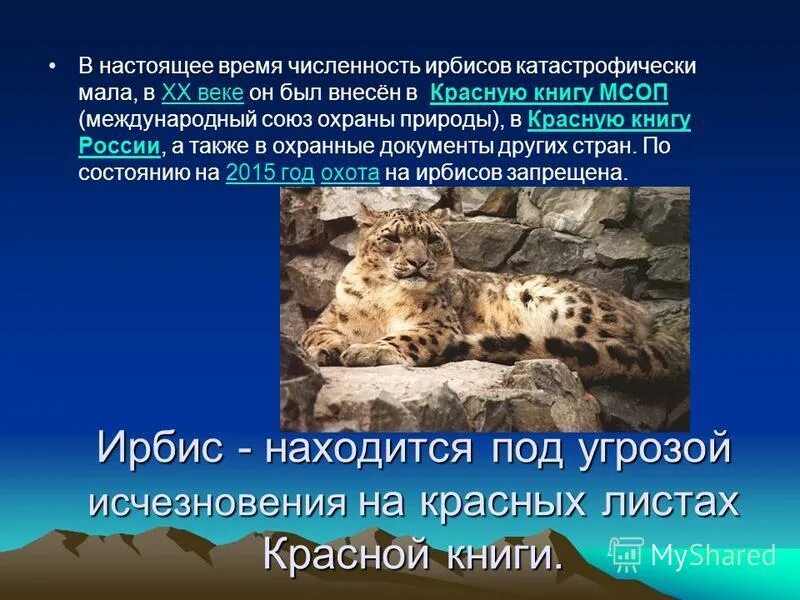 • В настоящее время численность ирбисов катастрофически мала, в XX веке он был внесён в Красную книгу МСОП (международный союз охраны природы), в Красную книгу России, а также в охранные документы других стран. По состоянию на 2015 год охота на ирбисов запрещена.

Ирбис - находится под угрозой исчезновения на красных листах Красной книги.

MyShared